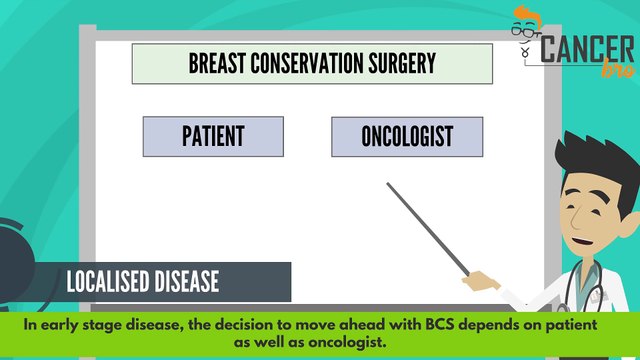 CANCER bro

BREAST CONSERVATION SURGERY

PATIENT

ONCOLOGIST

LOCALISED DISEASE

In early stage disease, the decision to move ahead with BCS depends on patient as well as oncologist.